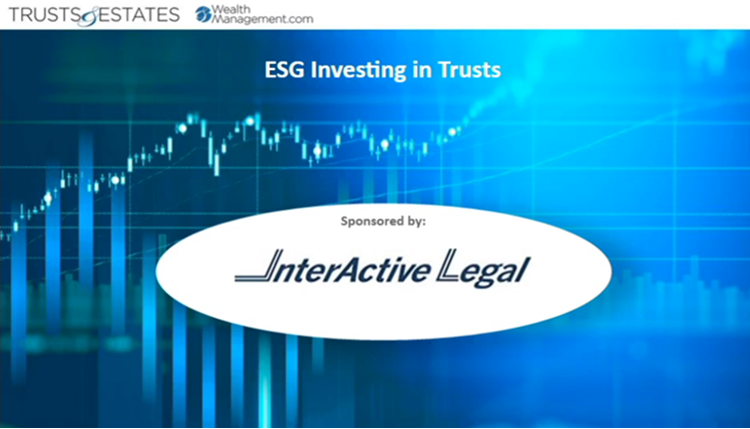 TRUSTS & ESTATES

Wealth Management.com

ESG Investing in Trusts

Sponsored by:

InterActive Legal